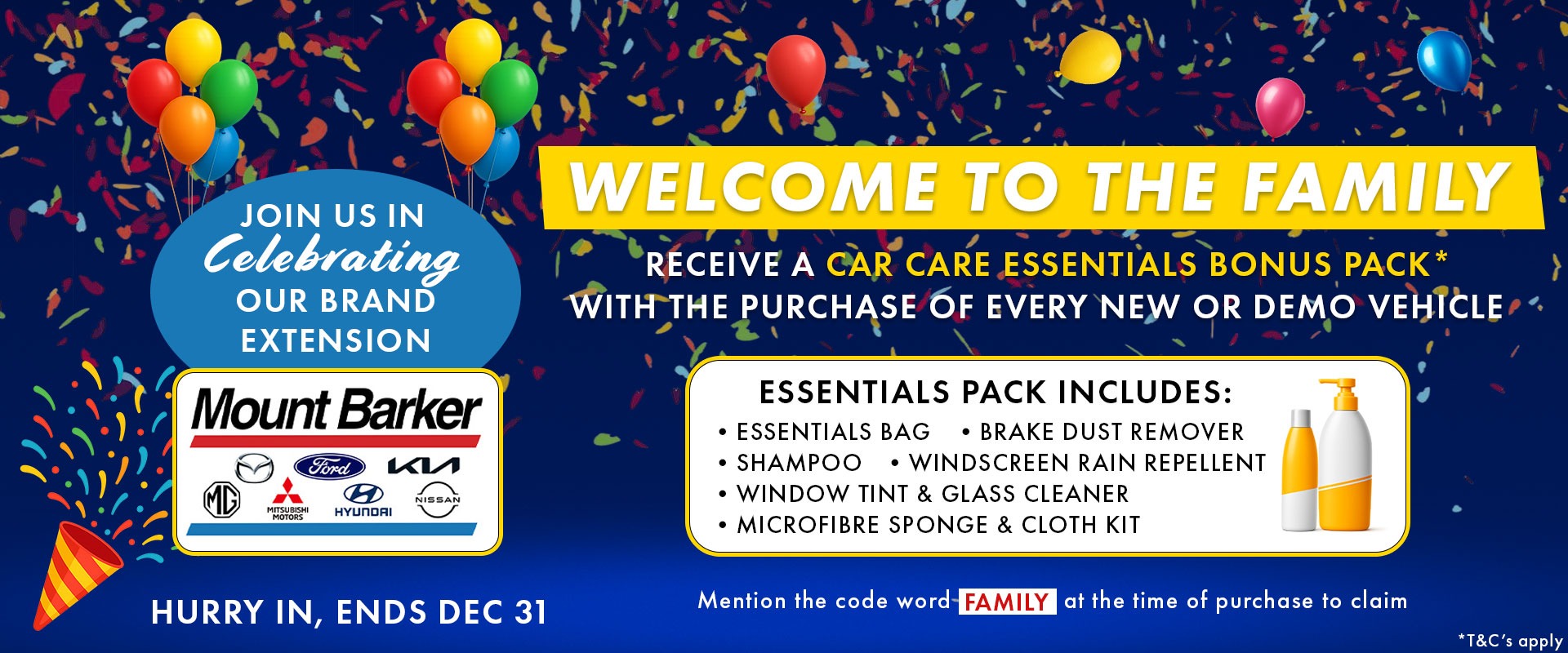 JOIN US IN Celebrating OUR BRAND EXTENSION

Mount Barker

Ford

KIA

MG

MITSUBISHI MOTORS

HYUNDAI

NISSAN

HURRY IN, ENDS DEC 31

WELCOME TO THE FAMILY

RECEIVE A CAR CARE ESSENTIALS BONUS PACK* WITH THE PURCHASE OF EVERY NEW OR DEMO VEHICLE

ESSENTIALS PACK INCLUDES:
• ESSENTIALS BAG • BRAKE DUST REMOVER
• SHAMPOO • WINDSCREEN RAIN REPELLENT
• WINDOW TINT & GLASS CLEANER
• MICROFIBRE SPONGE & CLOTH KIT

Mention the code word FAMILY at the time of purchase to claim

*T&C's apply